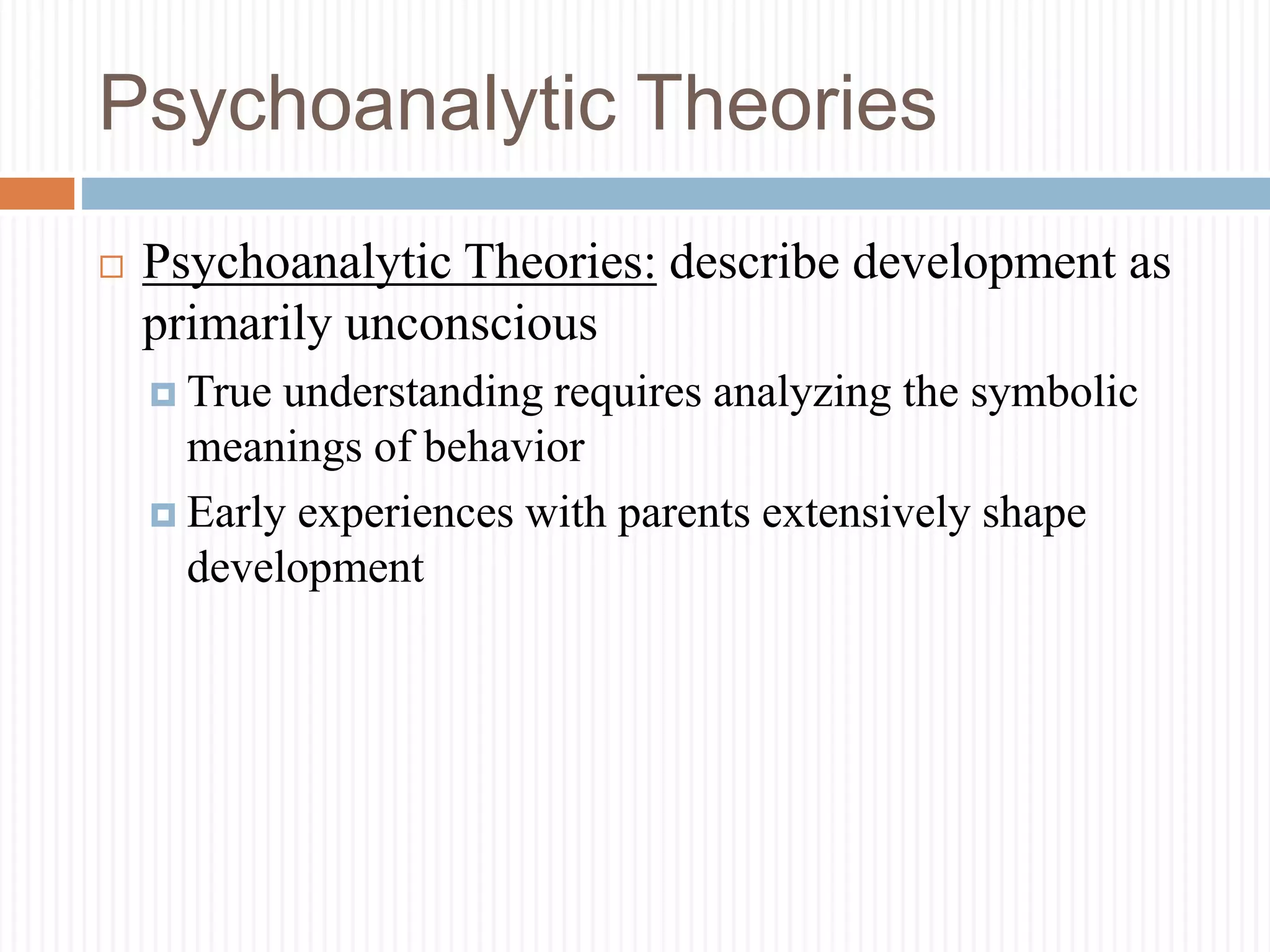 Psychoanalytic Theories

Psychoanalytic Theories: describe development as primarily unconscious

True understanding requires analyzing the symbolic meanings of behavior

Early experiences with parents extensively shape development